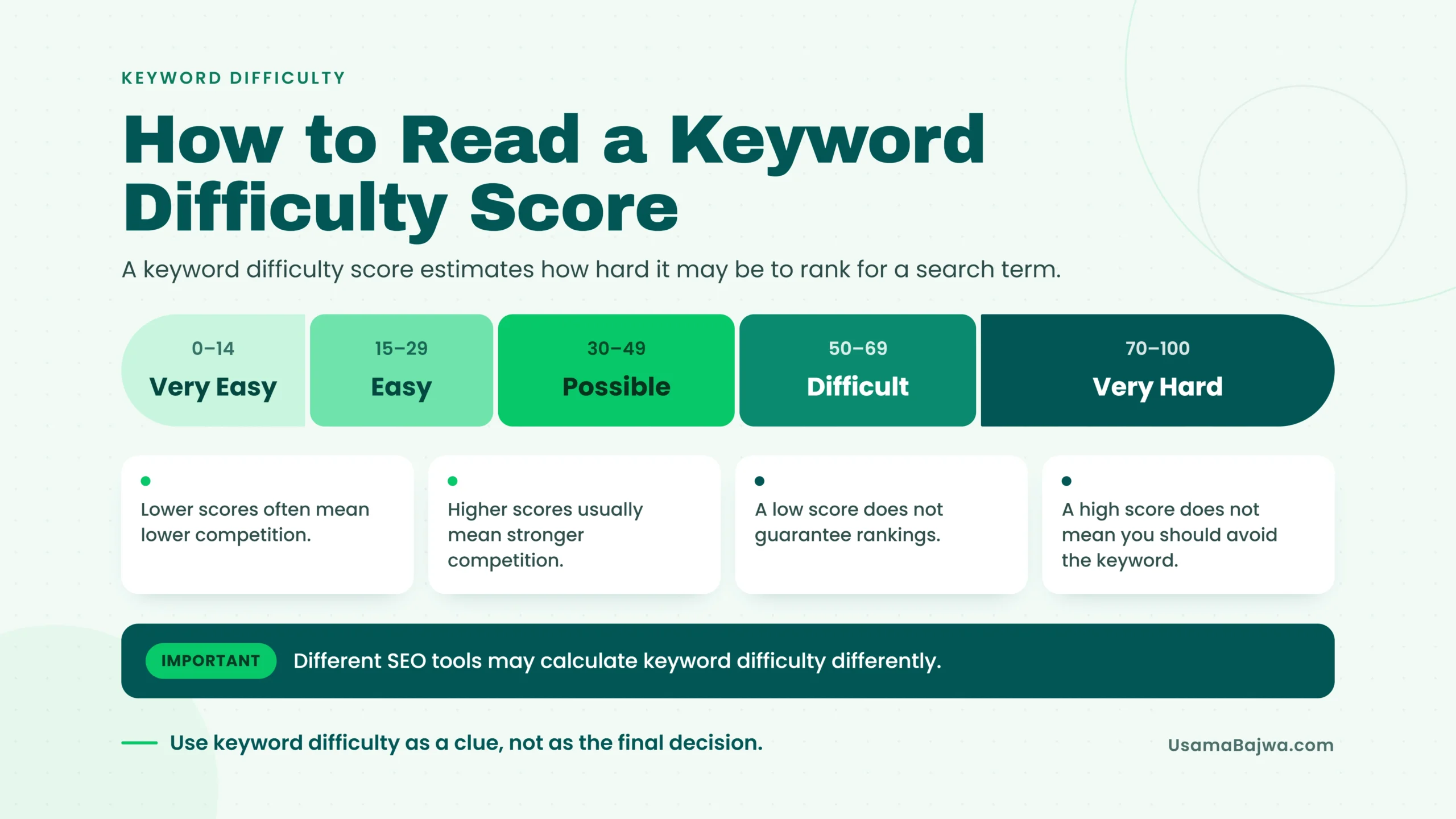 KEYWORD DIFFICULTY

How to Read a Keyword Difficulty Score

A keyword difficulty score estimates how hard it may be to rank for a search term.

0–14
Very Easy

15–29
Easy

30–49
Possible

50–69
Difficult

70–100
Very Hard

Lower scores often mean lower competition.

Higher scores usually mean stronger competition.

A low score does not guarantee rankings.

A high score does not mean you should avoid the keyword.

IMPORTANT Different SEO tools may calculate keyword difficulty differently.

Use keyword difficulty as a clue, not as the final decision.

UsamaBajwa.com